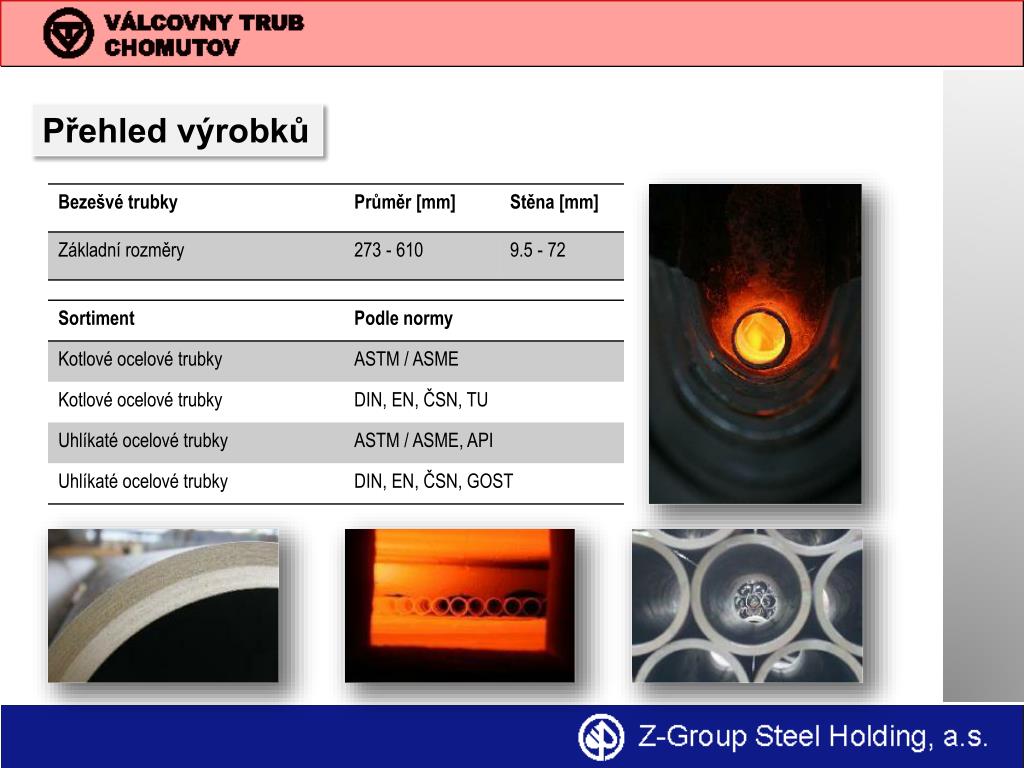 VÁLCOVNY TRUB CHOMUTOV

Přehled výrobků

| Bezešvé trubky | Průměr [mm] | Stěna [mm] |
|---|---|---|
| Základní rozměry | 273 - 610 | 9.5 - 72 |

| Sortiment | Podle normy |
|---|---|
| Kotlové ocelové trubky | ASTM / ASME |
| Kotlové ocelové trubky | DIN, EN, ČSN, TU |
| Uhlíkaté ocelové trubky | ASTM / ASME, API |
| Uhlíkaté ocelové trubky | DIN, EN, ČSN, GOST |

Z-Group Steel Holding, a.s.